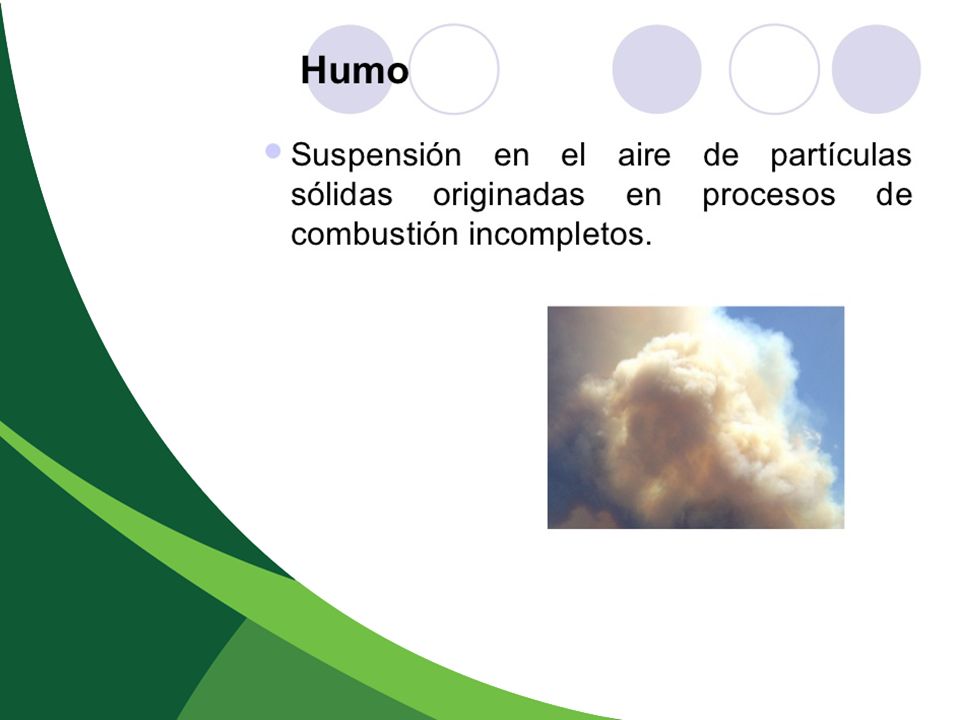 Humo

Suspensión en el aire de partículas sólidas originadas en procesos de combustión incompletos.